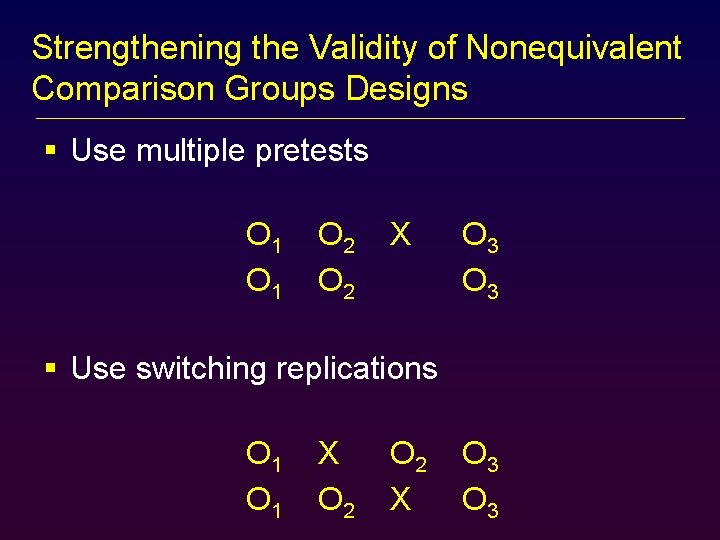 Strengthening the Validity of Nonequivalent Comparison Groups Designs

▪ Use multiple pretests

$O_1$ $O_2$ X $O_3$
$O_1$ $O_2$ $O_3$

▪ Use switching replications

$O_1$ X $O_2$ $O_3$
$O_1$ $O_2$ X $O_3$